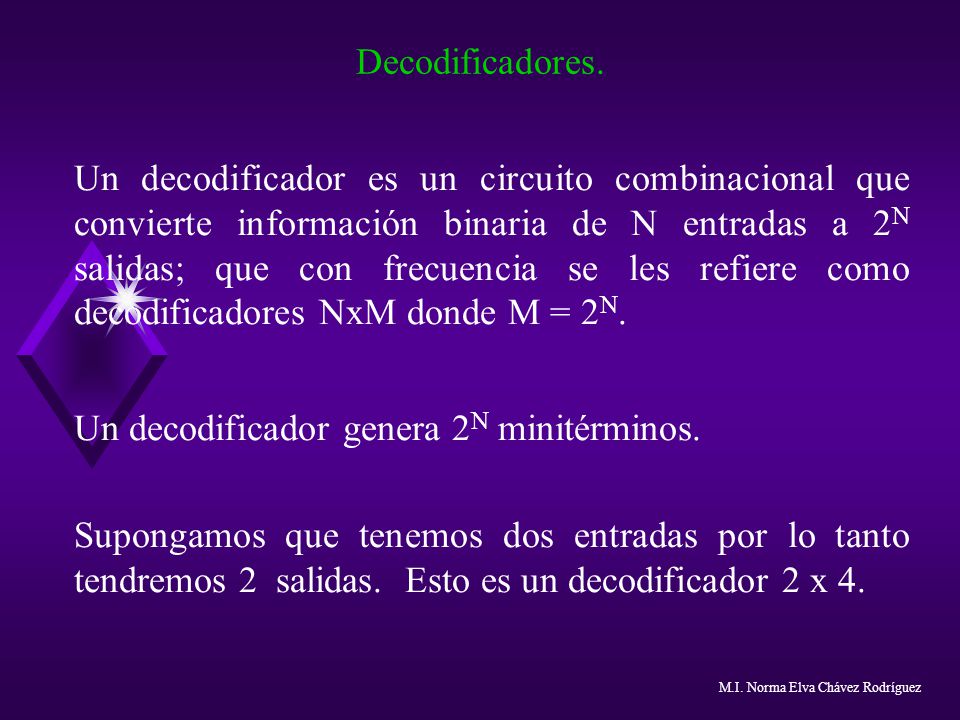 Decodificadores.

Un decodificador es un circuito combinacional que convierte información binaria de N entradas a $2^N$ salidas; que con frecuencia se les refiere como decodificadores NxM donde M = $2^N$.

Un decodificador genera $2^N$ minitérminos.

Supongamos que tenemos dos entradas por lo tanto tendremos 2 salidas. Esto es un decodificador 2 x 4.

M.I. Norma Elva Chávez Rodríguez